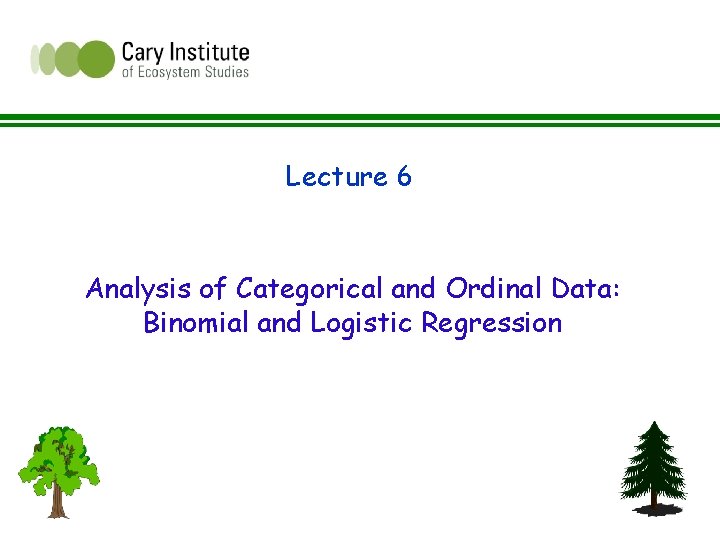 Cary Institute
of Ecosystem Studies

Lecture 6

Analysis of Categorical and Ordinal Data: Binomial and Logistic Regression